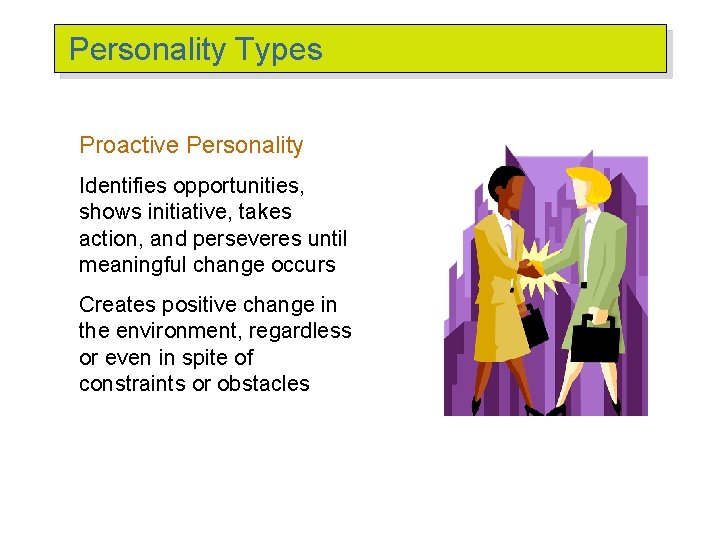 Personality Types

Proactive Personality

Identifies opportunities, shows initiative, takes action, and perseveres until meaningful change occurs

Creates positive change in the environment, regardless or even in spite of constraints or obstacles